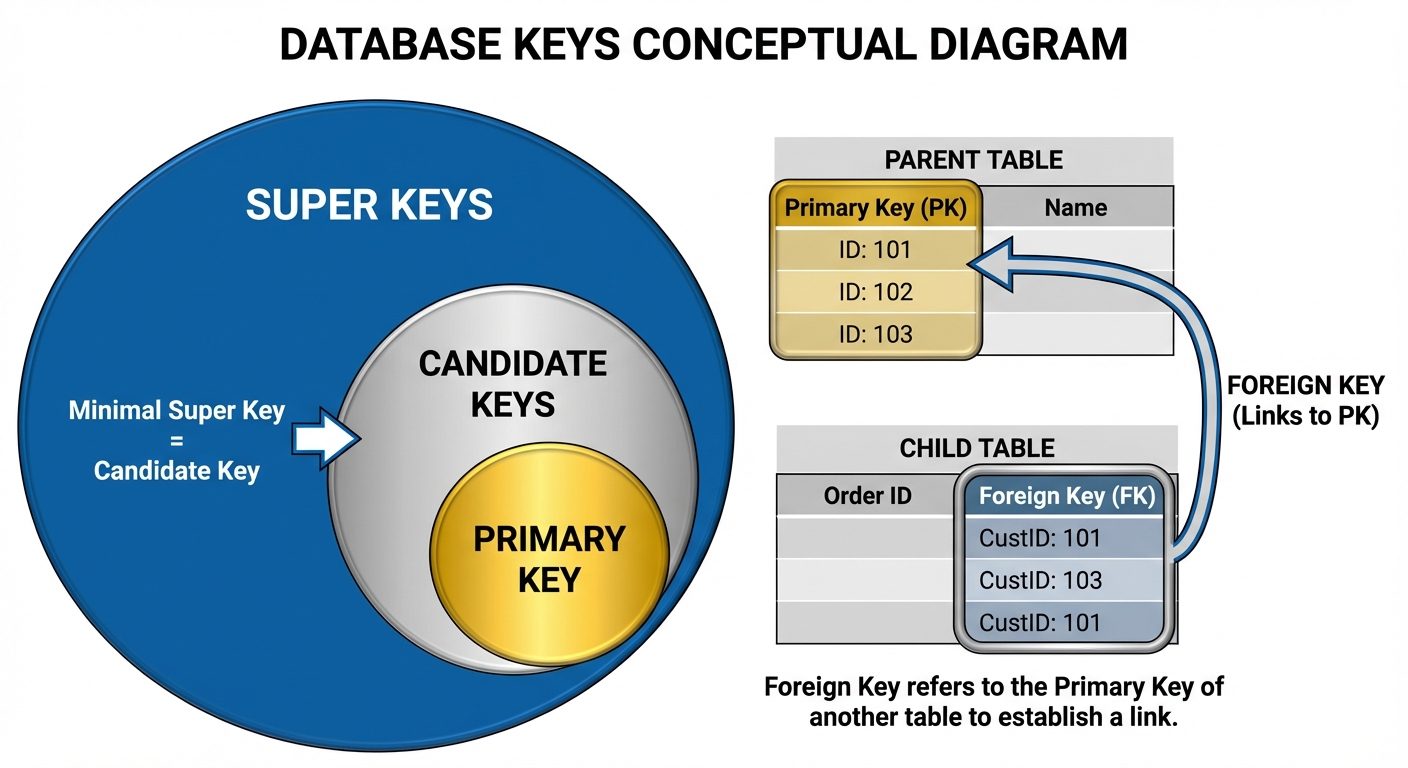 DATABASE KEYS CONCEPTUAL DIAGRAM

SUPER KEYS

Minimal Super Key
=
Candidate Key

CANDIDATE KEYS

PRIMARY KEY

PARENT TABLE

| Primary Key (PK) | Name |
|---|---|
| ID: 101 | |
| ID: 102 | |
| ID: 103 | |

FOREIGN KEY
(Links to PK)

CHILD TABLE

| Order ID | Foreign Key (FK) |
|---|---|
| | CustID: 101 |
| | CustID: 103 |
| | CustID: 101 |

Foreign Key refers to the Primary Key of another table to establish a link.